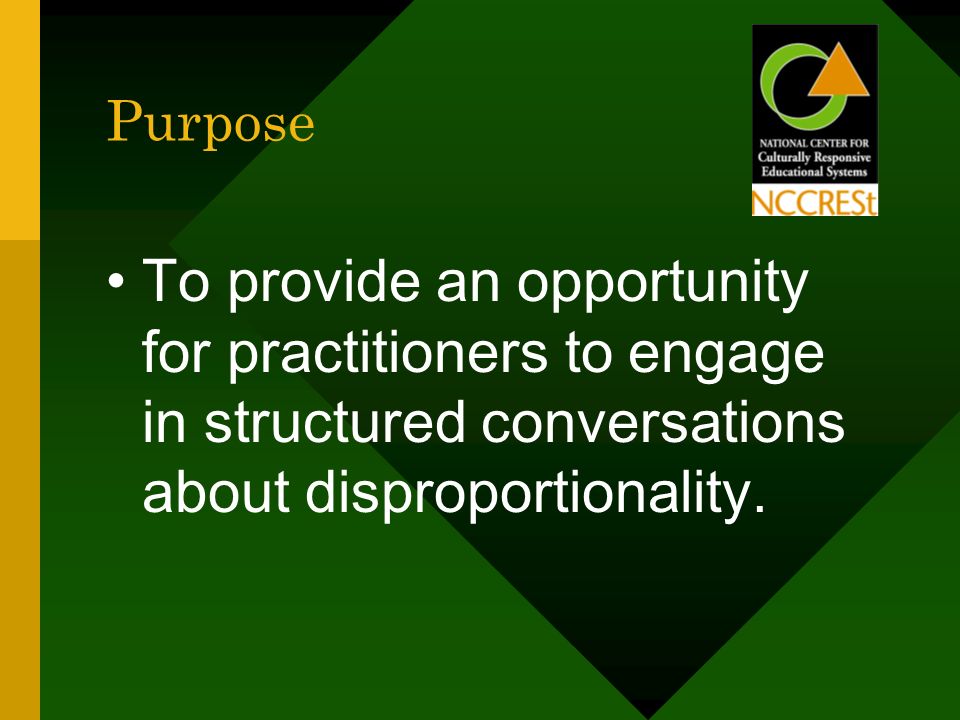 Purpose

NATIONAL CENTER FOR
Culturally Responsive
Educational Systems
NCCRESt

• To provide an opportunity for practitioners to engage in structured conversations about disproportionality.